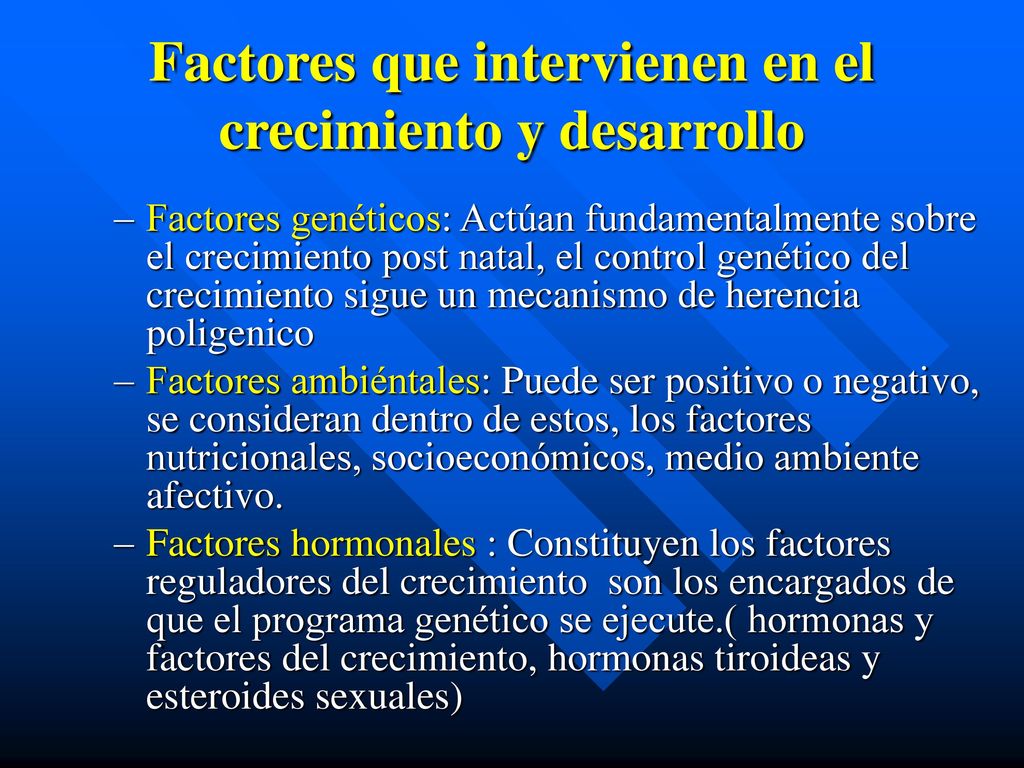 Factores que intervienen en el crecimiento y desarrollo

– Factores genéticos: Actúan fundamentalmente sobre el crecimiento post natal, el control genético del crecimiento sigue un mecanismo de herencia poligenico

– Factores ambiéntales: Puede ser positivo o negativo, se consideran dentro de estos, los factores nutricionales, socioeconómicos, medio ambiente afectivo.

– Factores hormonales : Constituyen los factores reguladores del crecimiento son los encargados de que el programa genético se ejecute.( hormonas y factores del crecimiento, hormonas tiroideas y esteroides sexuales)